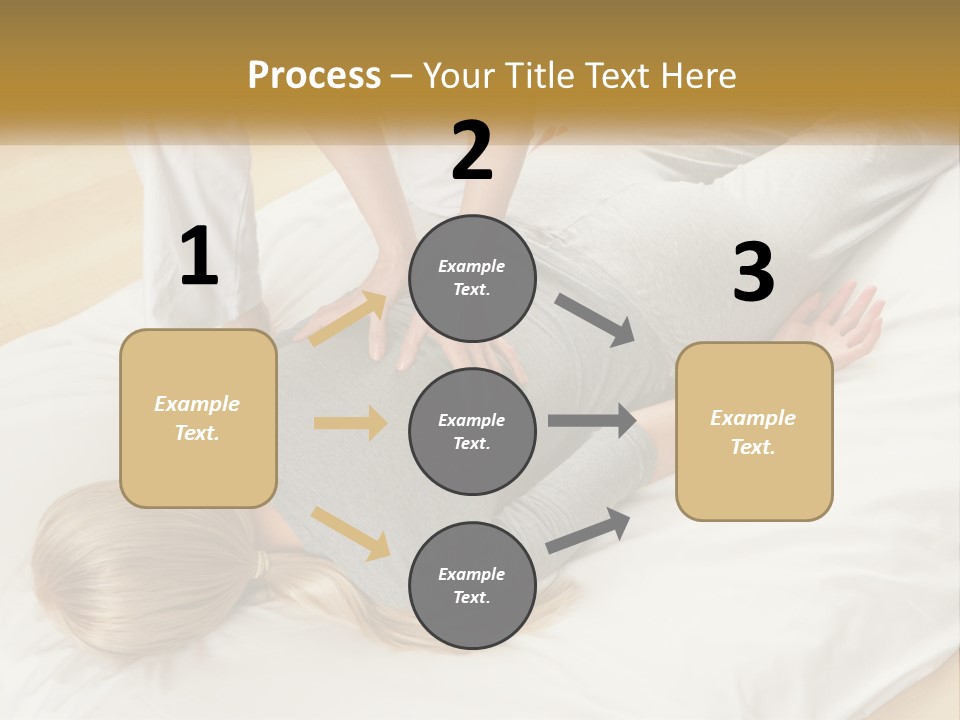 Process – Your Title Text Here

1

Example Text.

2

Example Text.

Example Text.

Example Text.

3

Example Text.